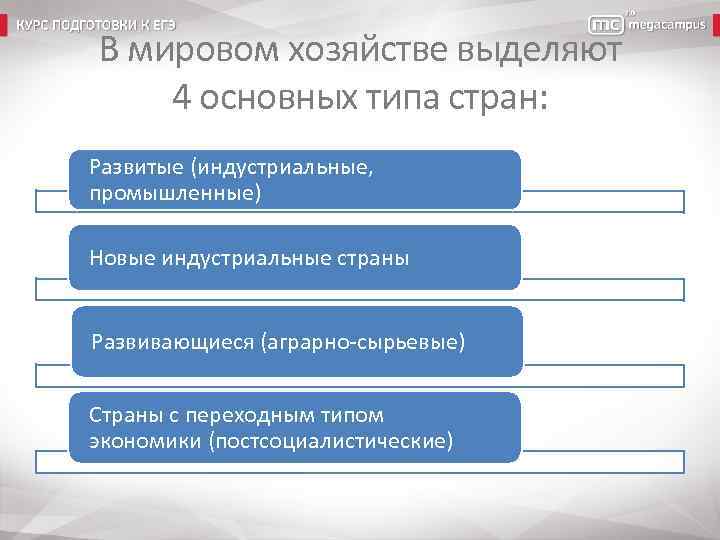 КУРС ПОДГОТОВКИ К ЕГЭ

mc megacampus

В мировом хозяйстве выделяют 4 основных типа стран:

Развитые (индустриальные, промышленные)

Новые индустриальные страны

Развивающиеся (аграрно-сырьевые)

Страны с переходным типом экономики (постсоциалистические)